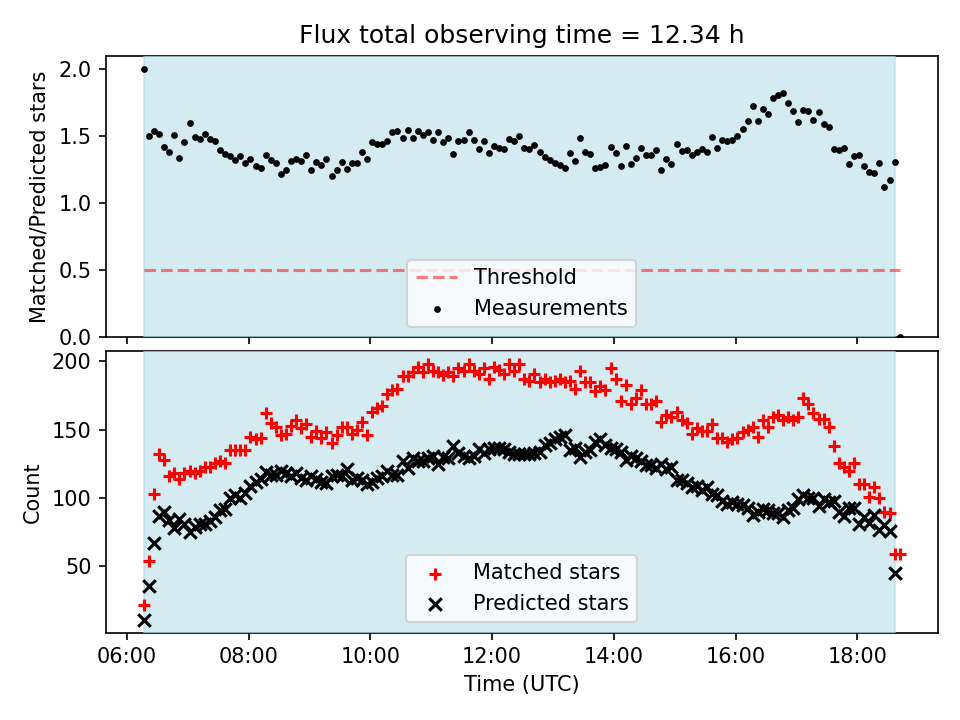 Flux total observing time = 12.34 h

Matched/Predicted stars

2.0
1.5
1.0
0.5
0.0

Threshold
Measurements

Count

200
150
100
50

Matched stars
Predicted stars

06:00 08:00 10:00 12:00 14:00 16:00 18:00

Time (UTC)